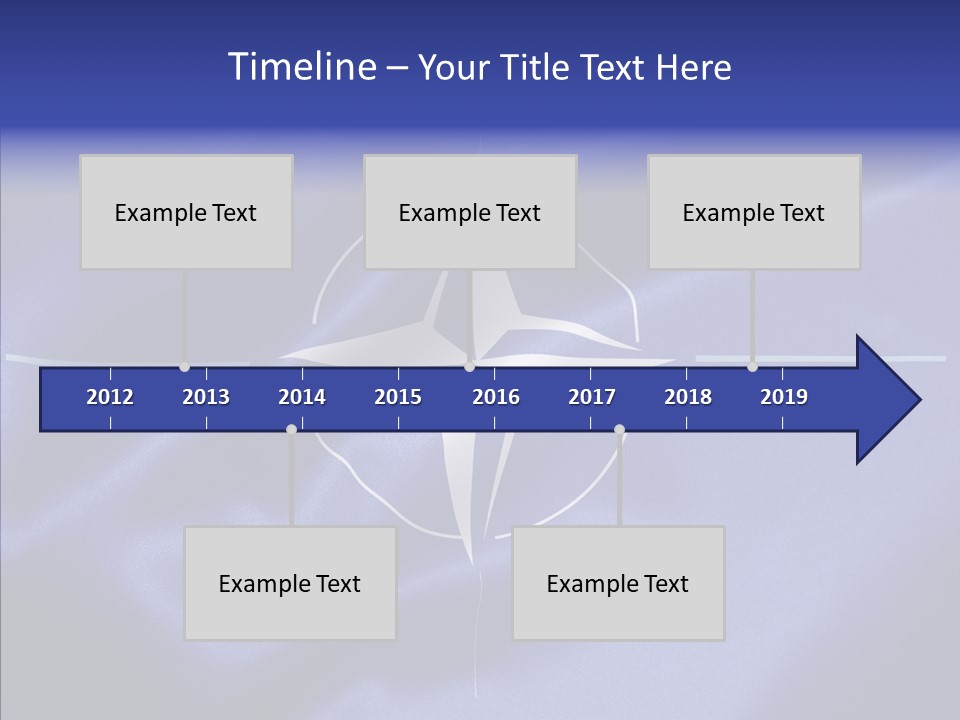 Timeline – Your Title Text Here

Example Text

Example Text

Example Text

2012 2013 2014 2015 2016 2017 2018 2019

Example Text

Example Text